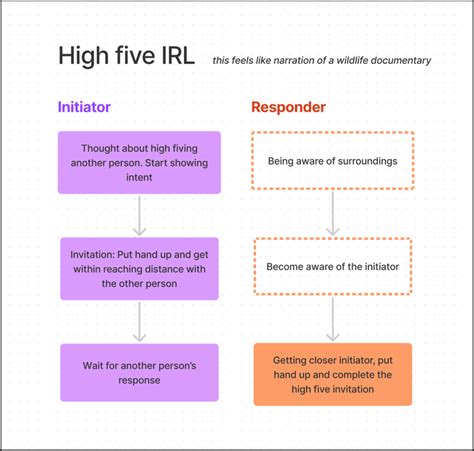 High five IRL this feels like narration of a wildlife documentary

Initiator

Thought about high fiving another person. Start showing intent

Invitation: Put hand up and get within reaching distance with the other person

Wait for another person's response

Responder

Being aware of surroundings

Become aware of the initiator

Getting closer initiator, put hand up and complete the high five invitation